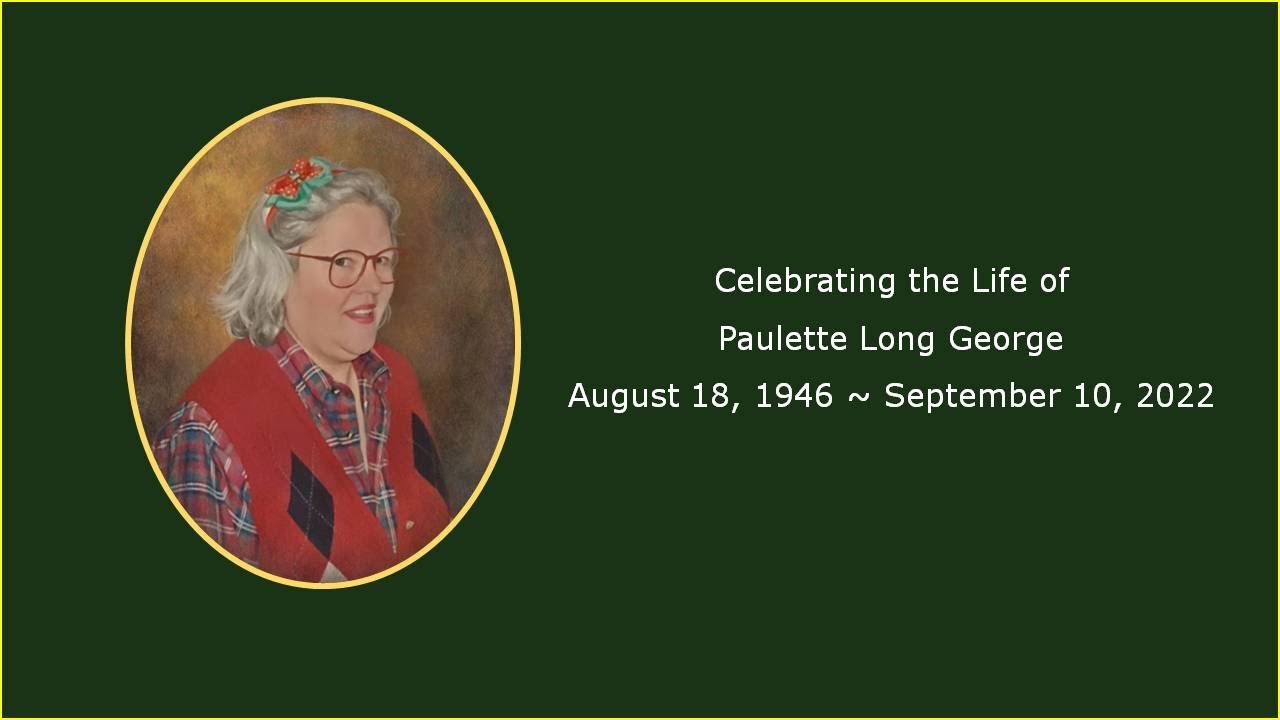 Celebrating the Life of

Paulette Long George

August 18, 1946 ~ September 10, 2022